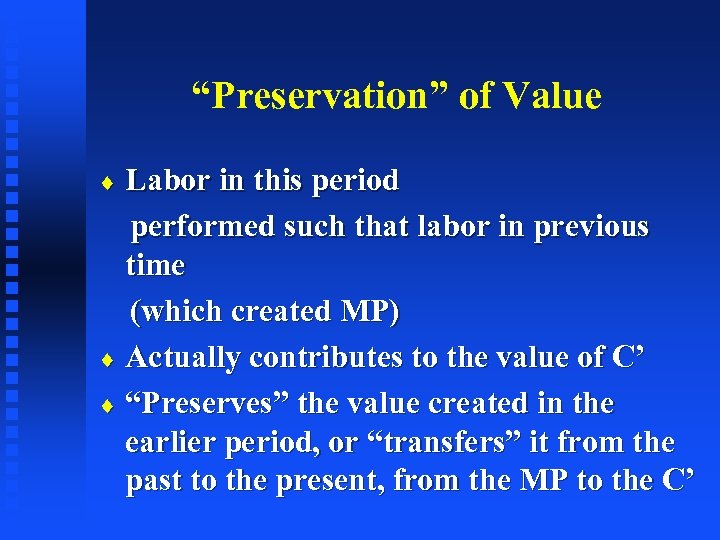 “Preservation” of Value

♦ Labor in this period

performed such that labor in previous time

(which created MP)

♦ Actually contributes to the value of C’

♦ “Preserves” the value created in the earlier period, or “transfers” it from the past to the present, from the MP to the C’